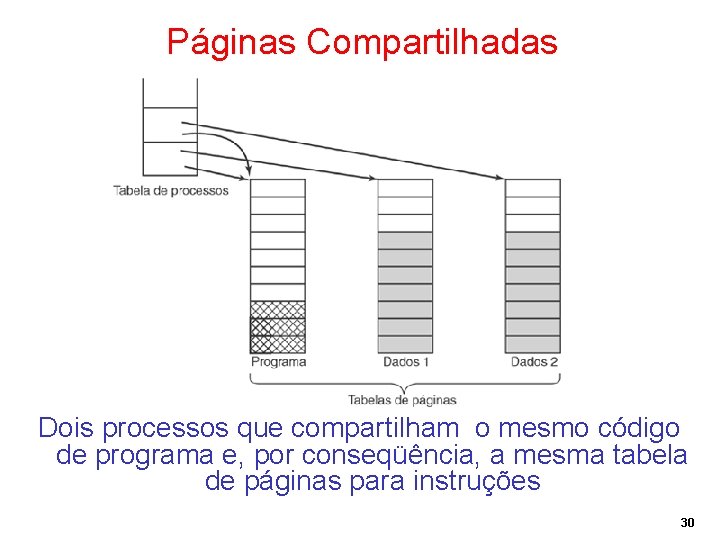 Páginas Compartilhadas

Tabela de processos

Programa

Dados 1

Dados 2

Tabelas de páginas

Dois processos que compartilham o mesmo código de programa e, por conseqüência, a mesma tabela de páginas para instruções

30